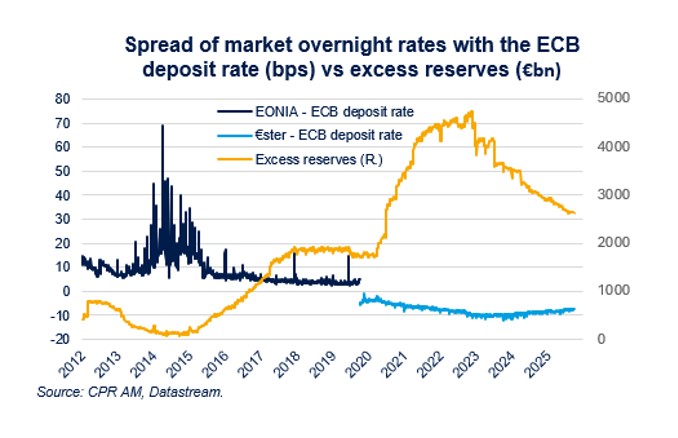 Spread of market overnight rates with the ECB deposit rate (bps) vs excess reserves (€bn)

EONIA - ECB deposit rate
€ster - ECB deposit rate
Excess reserves (R.)

80
70
60
50
40
30
20
10
0
-10
-20

5000
4000
3000
2000
1000
0

2012
2013
2014
2015
2016
2017
2018
2019
2020
2021
2022
2023
2024
2025

Source: CPR AM, Datastream.